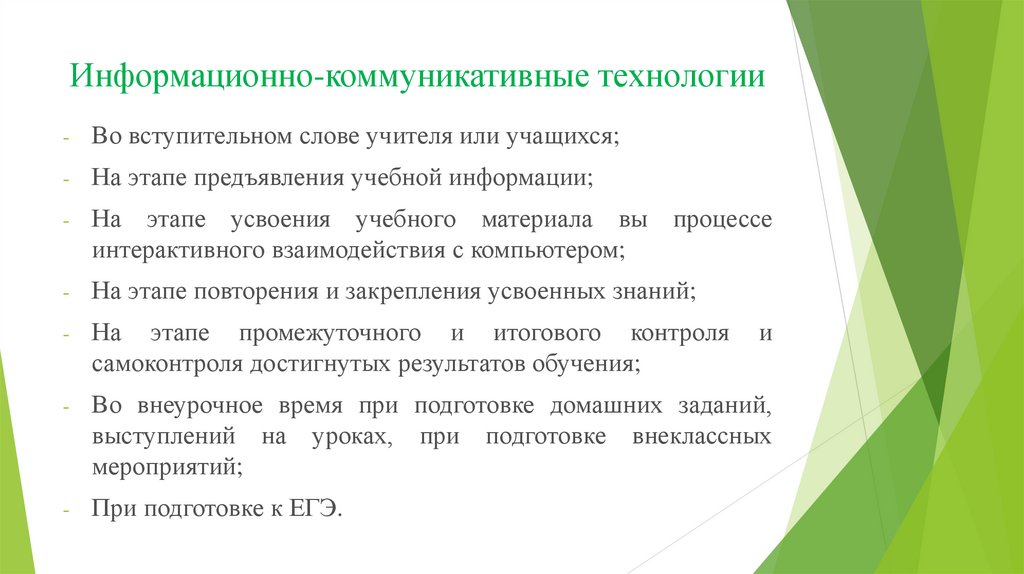 Информационно-коммуникативные технологии

- Во вступительном слове учителя или учащихся;
- На этапе предъявления учебной информации;
- На этапе усвоения учебного материала вы процессе интерактивного взаимодействия с компьютером;
- На этапе повторения и закрепления усвоенных знаний;
- На этапе промежуточного и итогового контроля и самоконтроля достигнутых результатов обучения;
- Во внеурочное время при подготовке домашних заданий, выступлений на уроках, при подготовке внеклассных мероприятий;
- При подготовке к ЕГЭ.